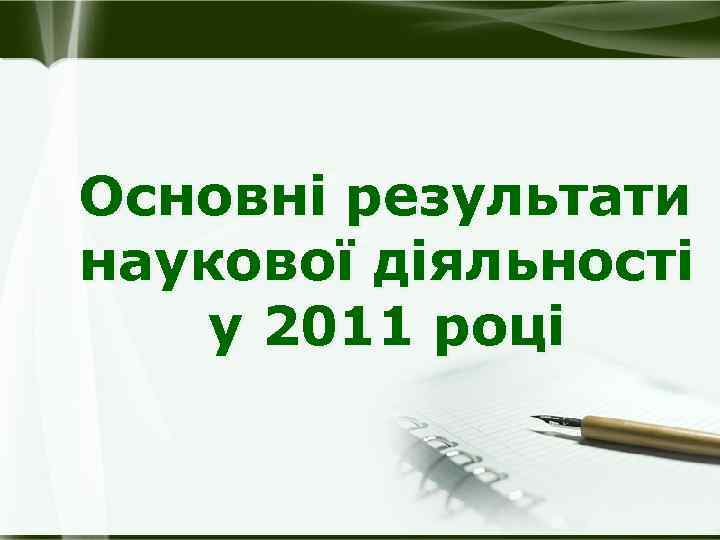 Основні результати наукової діяльності у 2011 році